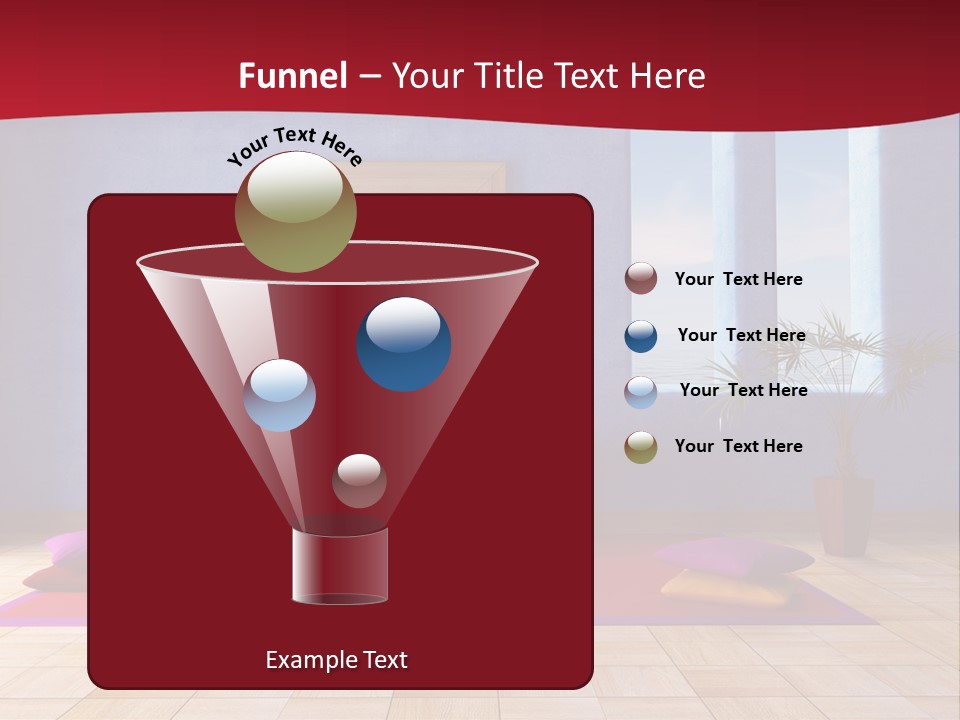 Funnel – Your Title Text Here

Your Text Here

Your Text Here

Your Text Here

Your Text Here

Your Text Here

Example Text